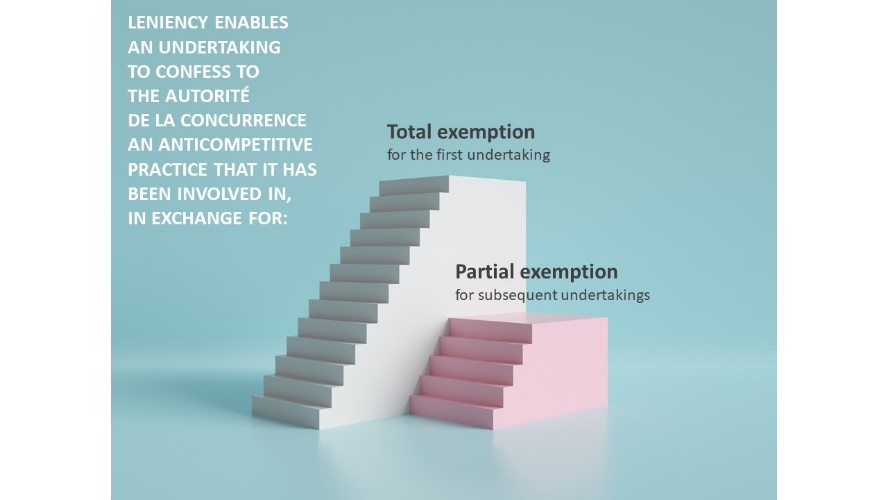 LENIENCY ENABLES AN UNDERTAKING TO CONFESS TO THE AUTORITÉ DE LA CONCURRENCE AN ANTICOMPETITIVE PRACTICE THAT IT HAS BEEN INVOLVED IN, IN EXCHANGE FOR:

Total exemption
for the first undertaking

Partial exemption
for subsequent undertakings